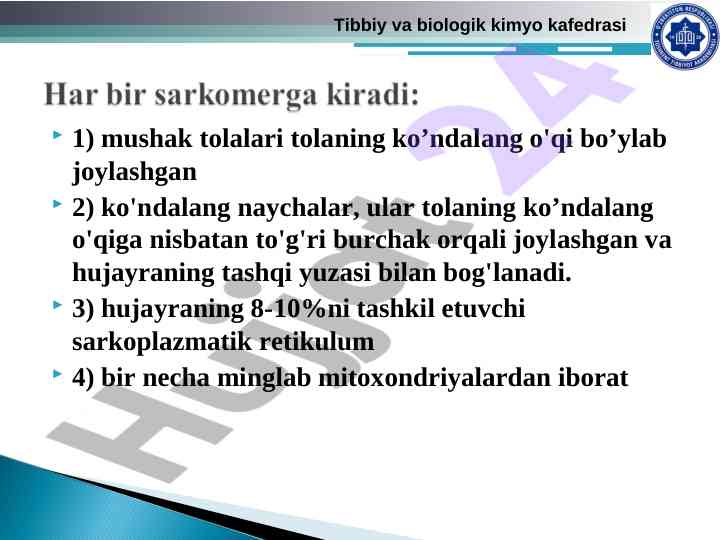 Tibbiy va biologik kimyo kafedrasi

Har bir sarkomerga kiradi:

1) mushak tolalari tolaning ko’ndalang o'qi bo’ylab joylashgan

2) ko'ndalang naychalar, ular tolaning ko’ndalang o'qiga nisbatan to'g'ri burchak orqali joylashgan va hujayraning tashqi yuzasi bilan bog'lanadi.

3) hujayraning 8-10%ni tashkil etuvchi sarkoplazmatik retikulum

4) bir necha minglab mitoxondriyalardan iborat

Hujjat 24